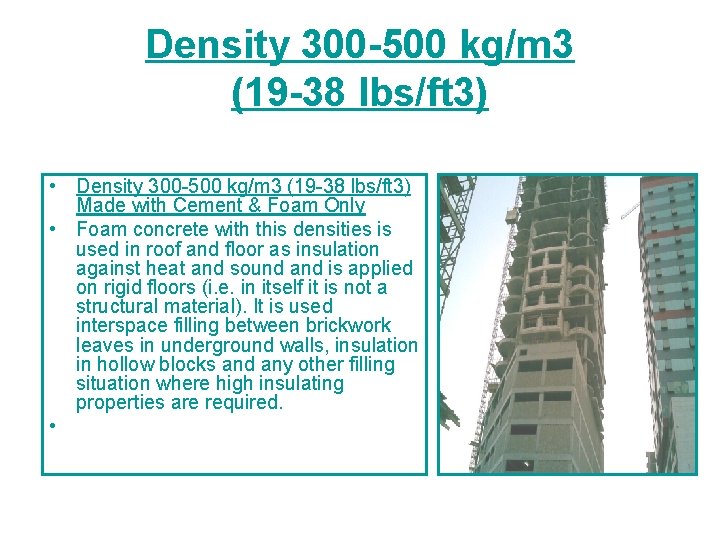 Density 300-500 kg/m3 (19-38 lbs/ft3)

• Density 300-500 kg/m3 (19-38 lbs/ft3) Made with Cement & Foam Only
• Foam concrete with this densities is used in roof and floor as insulation against heat and sound and is applied on rigid floors (i.e. in itself it is not a structural material). It is used interspace filling between brickwork leaves in underground walls, insulation in hollow blocks and any other filling situation where high insulating properties are required.
•